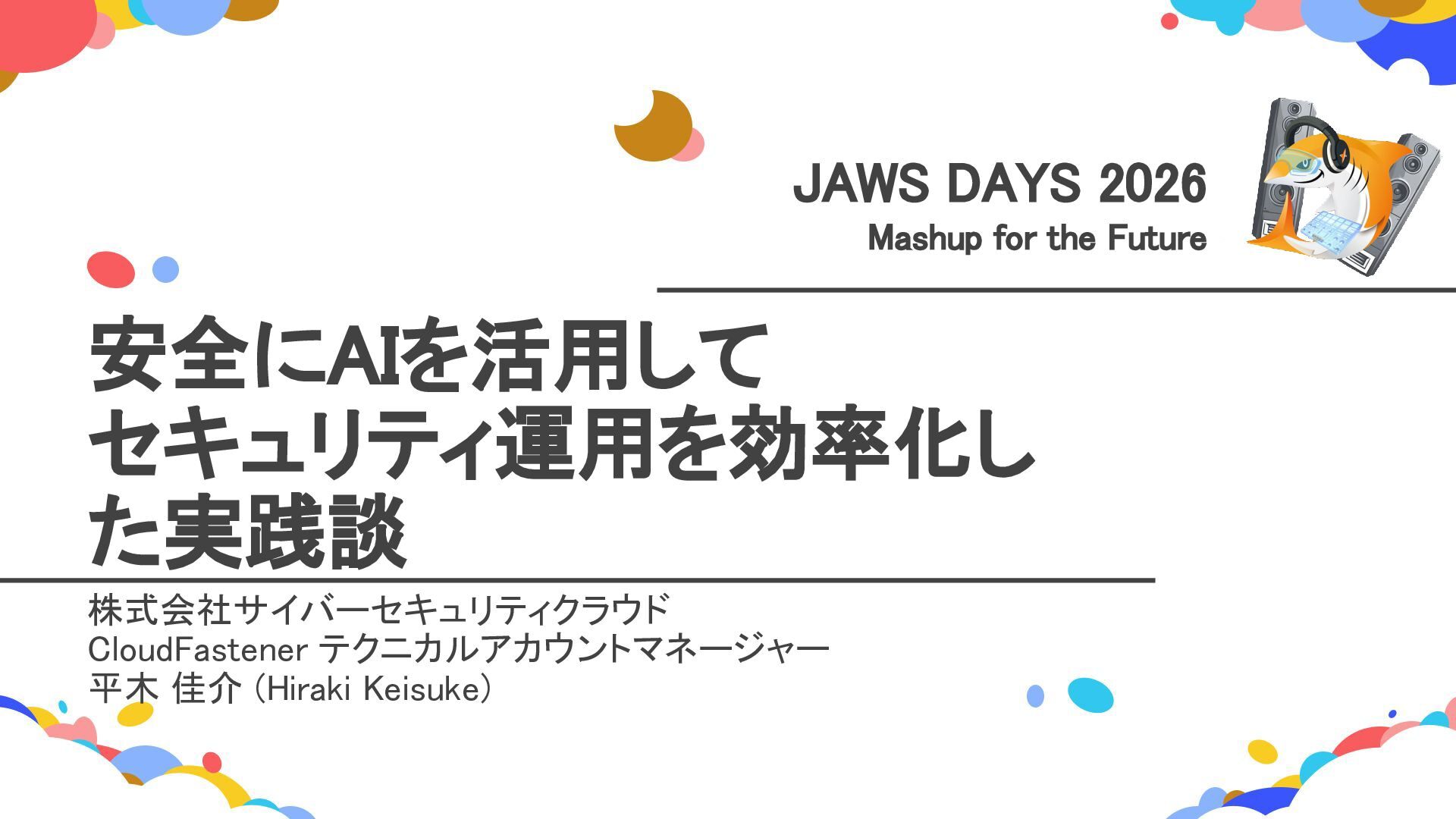 JAWS DAYS 2026
Mashup for the Future

安全にAIを活用してセキュリティ運用を効率化した実践談

株式会社サイバーセキュリティクラウド
CloudFastener テクニカルアカウントマネージャー
平木 佳介 (Hiraki Keisuke)